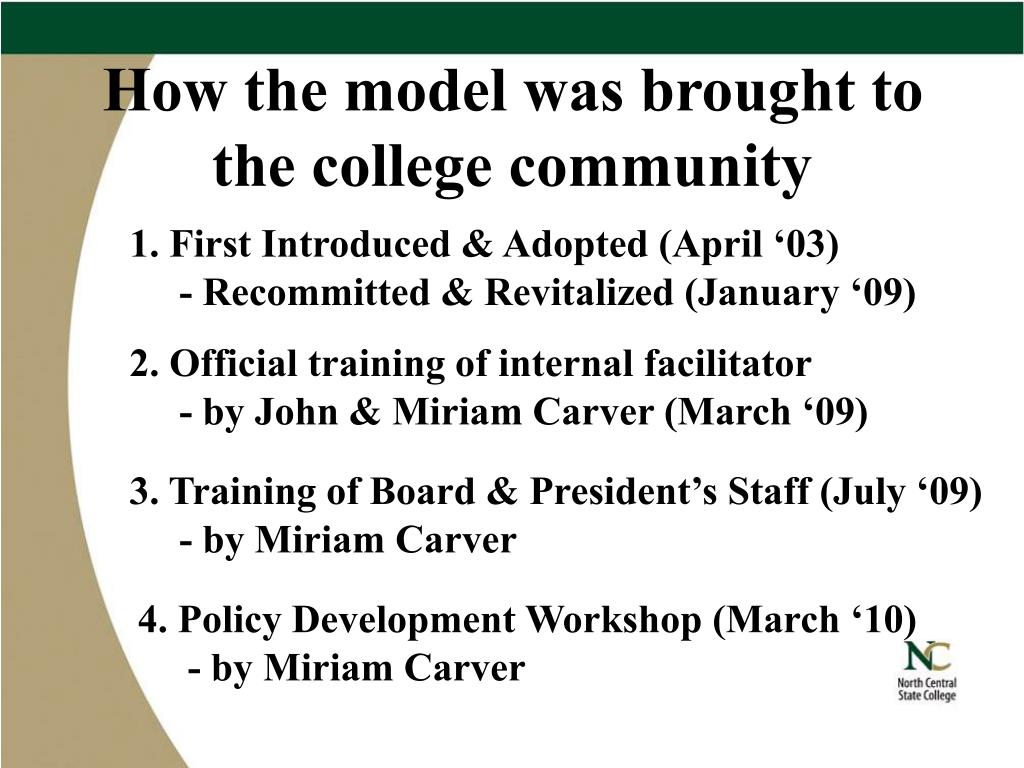 How the model was brought to the college community

1. First Introduced & Adopted (April ‘03)
- Recommitted & Revitalized (January ‘09)

2. Official training of internal facilitator
- by John & Miriam Carver (March ‘09)

3. Training of Board & President’s Staff (July ‘09)
- by Miriam Carver

4. Policy Development Workshop (March ‘10)
- by Miriam Carver

NC
North Central State College